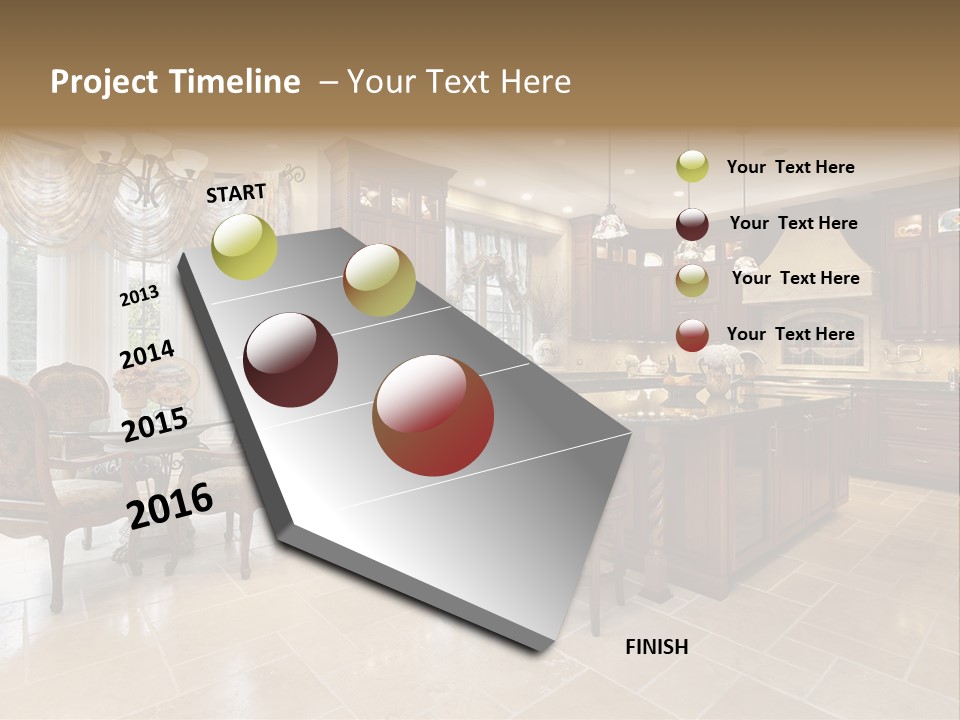 Project Timeline – Your Text Here

START

2013

2014

2015

2016

FINISH

Your Text Here

Your Text Here

Your Text Here

Your Text Here